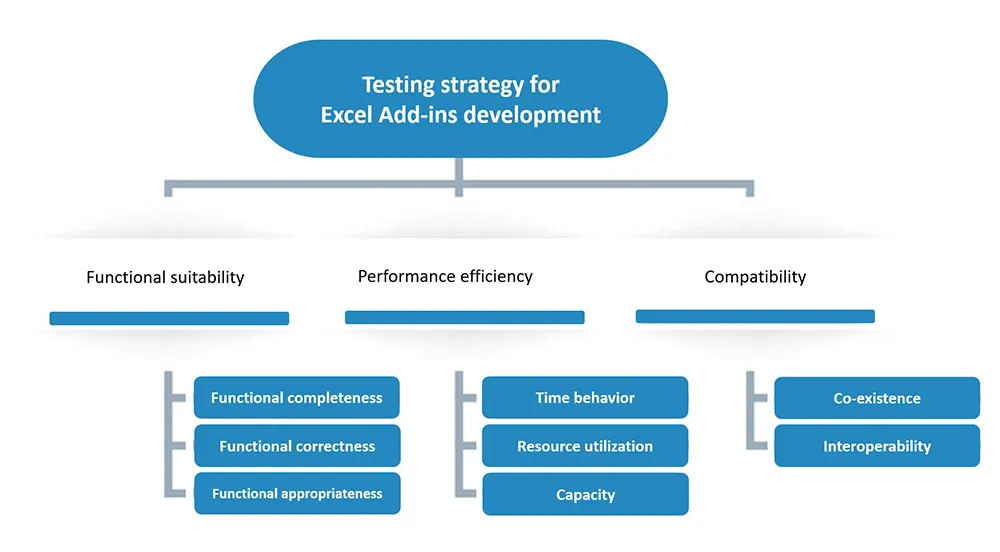 Testing strategy for Excel Add-ins development

Functional suitability

Functional completeness

Functional correctness

Functional appropriateness

Performance efficiency

Time behavior

Resource utilization

Capacity

Compatibility

Co-existence

Interoperability